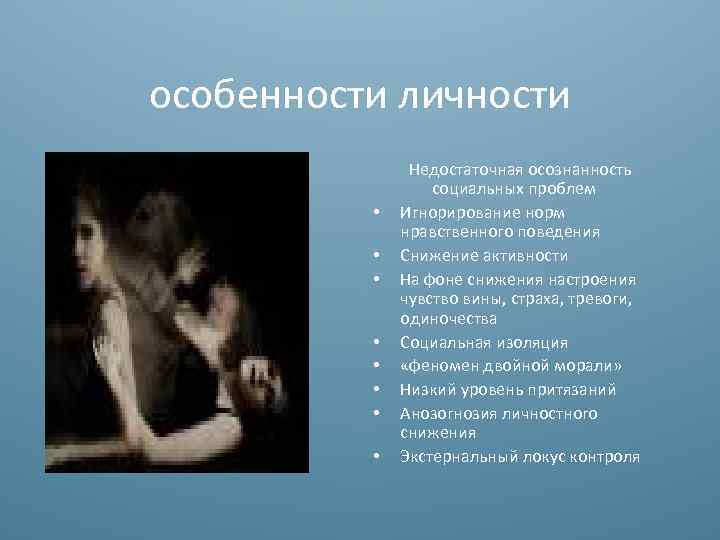 особенности личности

Недостаточная осознанность социальных проблем

• Игнорирование норм нравственного поведения
• Снижение активности
• На фоне снижения настроения чувство вины, страха, тревоги, одиночества
• Социальная изоляция
• «феномен двойной морали»
• Низкий уровень притязаний
• Анозогнозия личностного снижения
• Экстернальный локус контроля